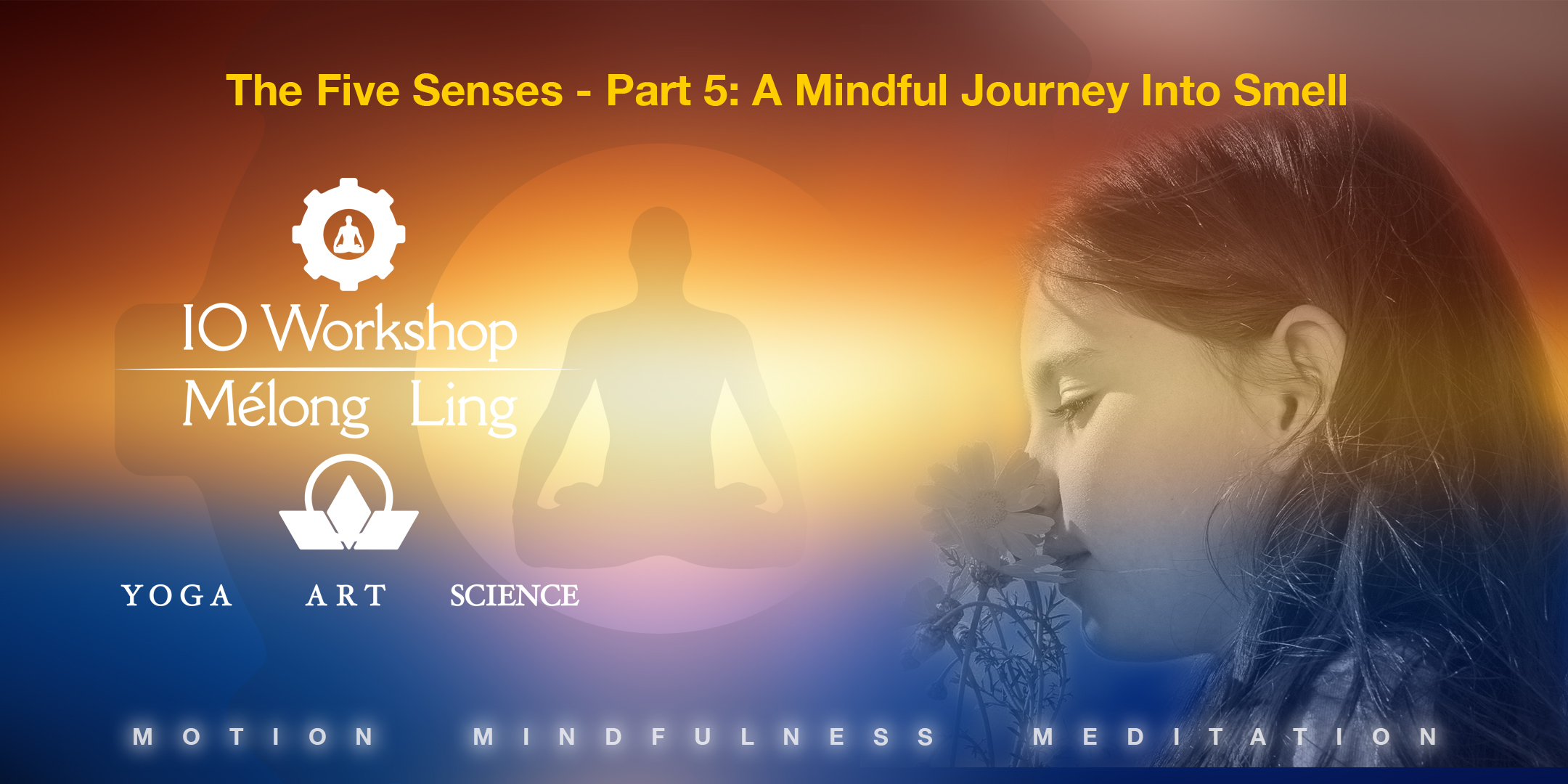 The Five Senses - Part 5: A Mindful Journey Into Smell

IO Workshop
Mélong Ling

YOGA ART SCIENCE

MOTION MINDFULNESS MEDITATION